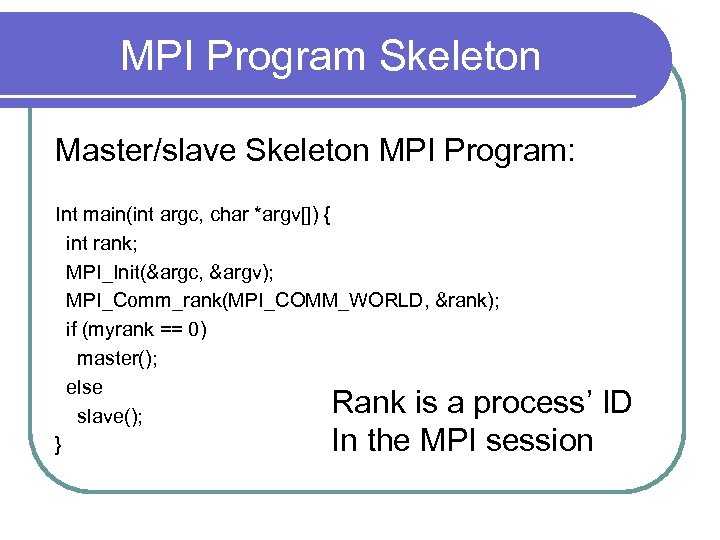 MPI Program Skeleton

Master/slave Skeleton MPI Program:

Int main(int argc, char *argv[]) {
int rank;
MPI_Init(&argc, &argv);
MPI_Comm_rank(MPI_COMM_WORLD, &rank);
if (myrank == 0)
master();
else
slave();
}

Rank is a process' ID
In the MPI session